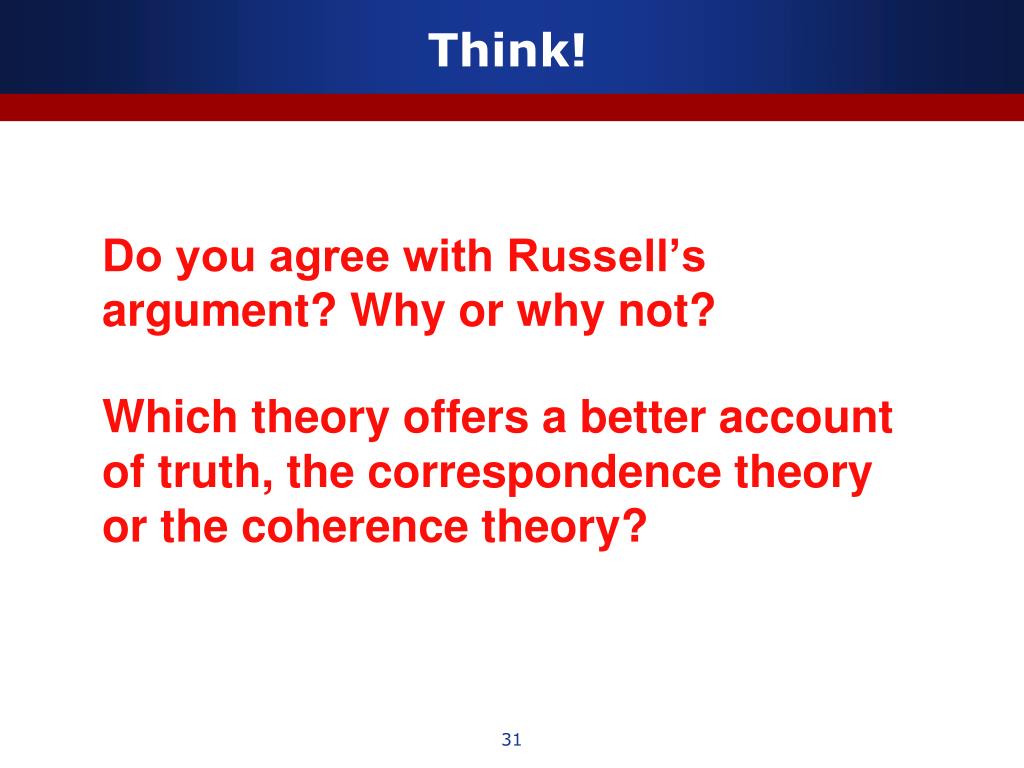 Think!

Do you agree with Russell’s argument? Why or why not?

Which theory offers a better account of truth, the correspondence theory or the coherence theory?

31